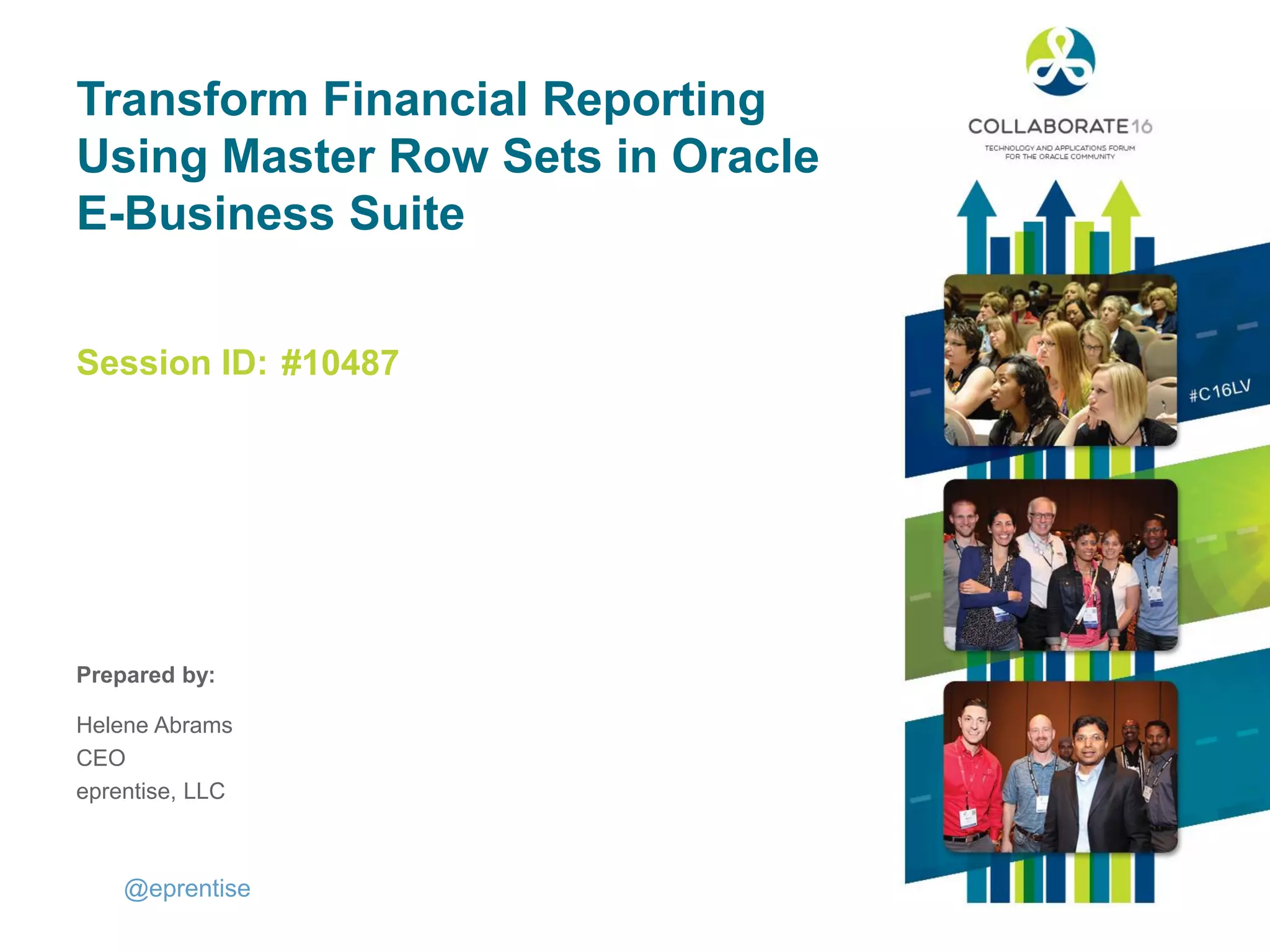 Transform Financial Reporting Using Master Row Sets in Oracle E-Business Suite

Session ID: #10487

Prepared by:

Helene Abrams
CEO
eprentise, LLC

@eprentise

COLLABORATE 16
TECHNOLOGY AND APPLICATIONS FORUM FOR THE ORACLE COMMUNITY

#C16LV